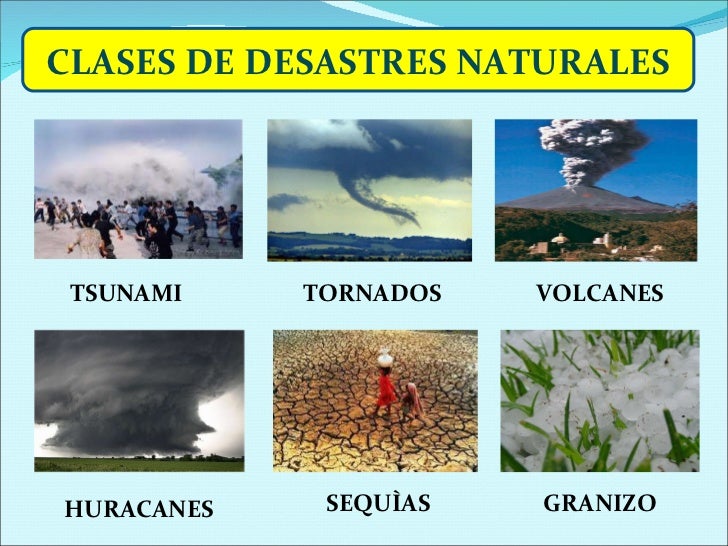 CLASES DE DESASTRES NATURALES

TSUNAMI

TORNADOS

VOLCANES

HURACANES

SEQUÌAS

GRANIZO